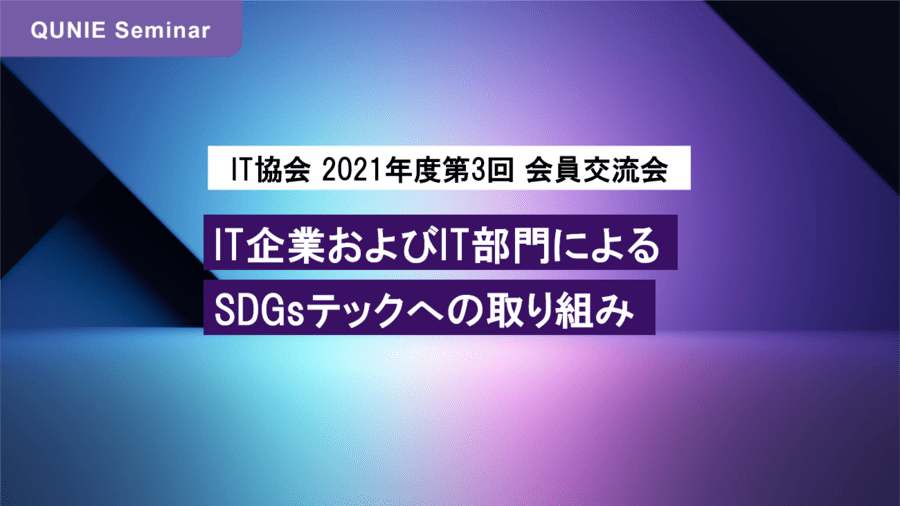 QUNIE Seminar

IT協会 2021年度第3回 会員交流会

IT企業およびIT部門による
SDGsテックへの取り組み